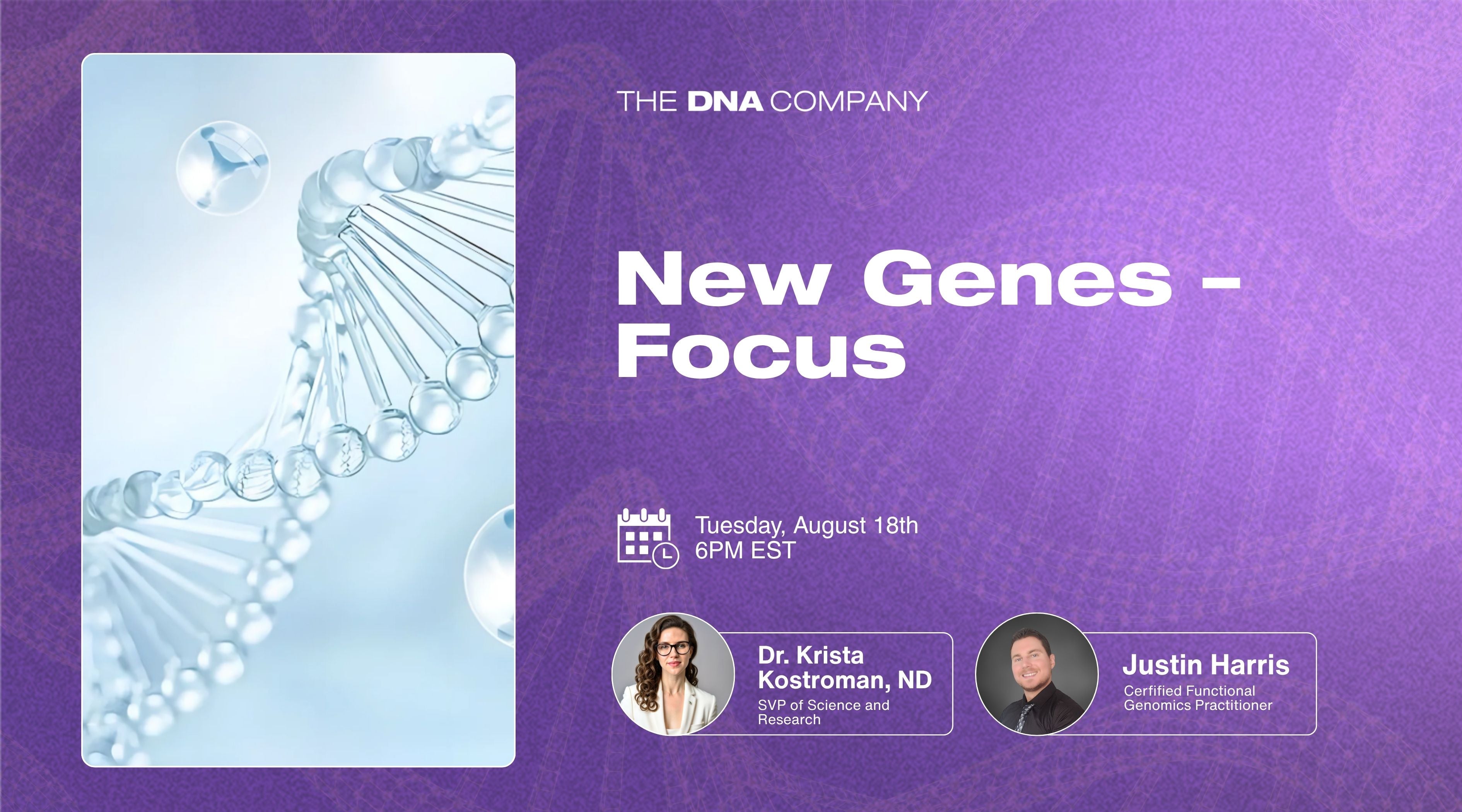 THE DNA COMPANY

New Genes - Focus

Tuesday, August 18th
6PM EST

Dr. Krista Kostroman, ND
SVP of Science and Research

Justin Harris
Cerfified Functional Genomics Practitioner